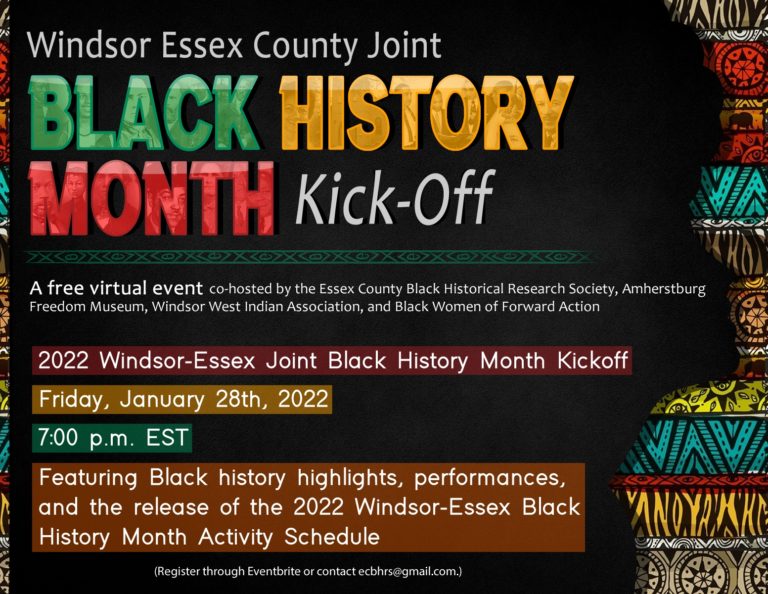 Windsor Essex County Joint

BLACK HISTORY MONTH Kick-Off

A free virtual event co-hosted by the Essex County Black Historical Research Society, Amherstburg Freedom Museum, Windsor West Indian Association, and Black Women of Forward Action

2022 Windsor-Essex Joint Black History Month Kickoff

Friday, January 28th, 2022

7:00 p.m. EST

Featuring Black history highlights, performances, and the release of the 2022 Windsor-Essex Black History Month Activity Schedule

(Register through Eventbrite or contact ecbhrs@gmail.com.)